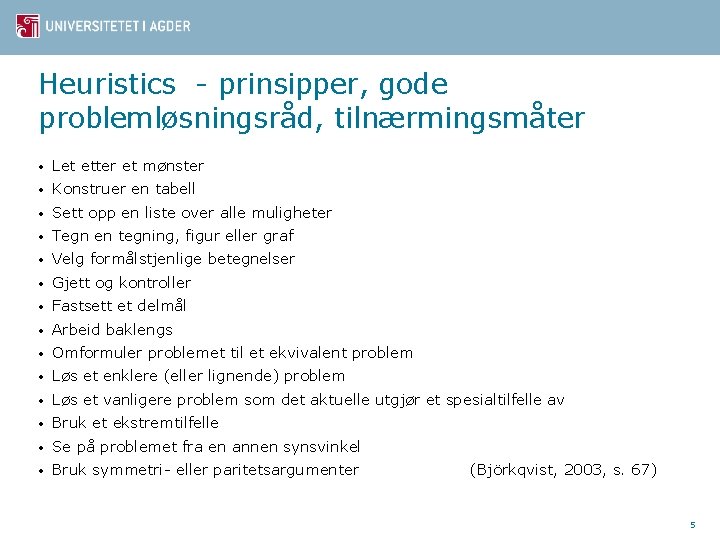 UNIVERSITETET I AGDER

Heuristics - prinsipper, gode problemløsningsråd, tilnærmingsmåter

• Let etter et mønster
• Konstruer en tabell
• Sett opp en liste over alle muligheter
• Tegn en tegning, figur eller graf
• Velg formålstjenlige betegnelser
• Gjett og kontroller
• Fastsett et delmål
• Arbeid baklengs
• Omformuler problemet til et ekvivalent problem
• Løs et enklere (eller lignende) problem
• Løs et vanligere problem som det aktuelle utgjør et spesialtilfelle av
• Bruk et ekstremtilfelle
• Se på problemet fra en annen synsvinkel
• Bruk symmetri- eller paritetsargumenter (Björkqvist, 2003, s. 67)

5